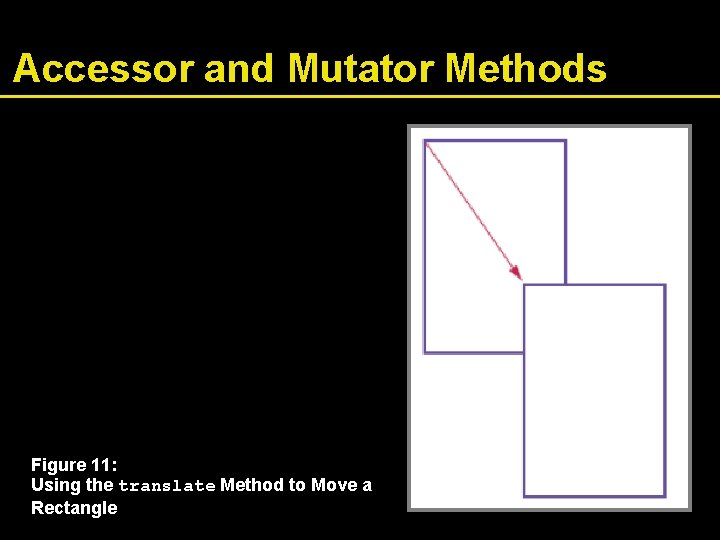 Accessor and Mutator Methods

Figure 11:
Using the translate Method to Move a Rectangle